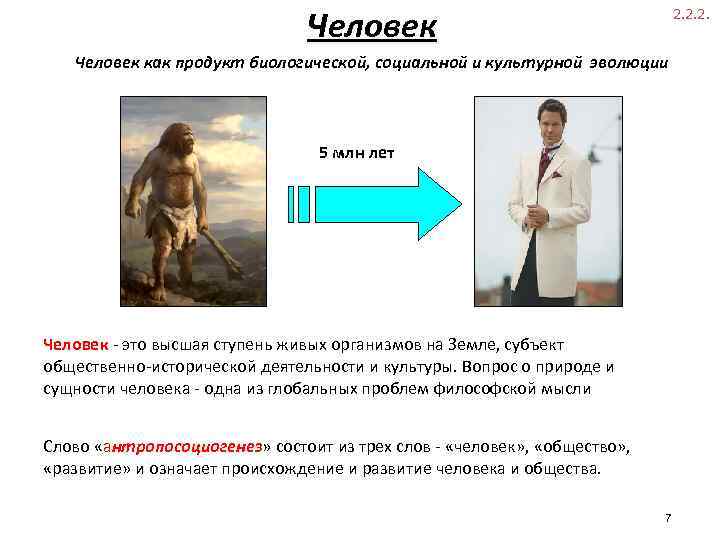 2.2.2.

Человек

Человек как продукт биологической, социальной и культурной эволюции

5 млн лет

Человек - это высшая ступень живых организмов на Земле, субъект общественно-исторической деятельности и культуры. Вопрос о природе и сущности человека - одна из глобальных проблем философской мысли

Слово «антропосоциогенез» состоит из трех слов - «человек», «общество», «развитие» и означает происхождение и развитие человека и общества.

7